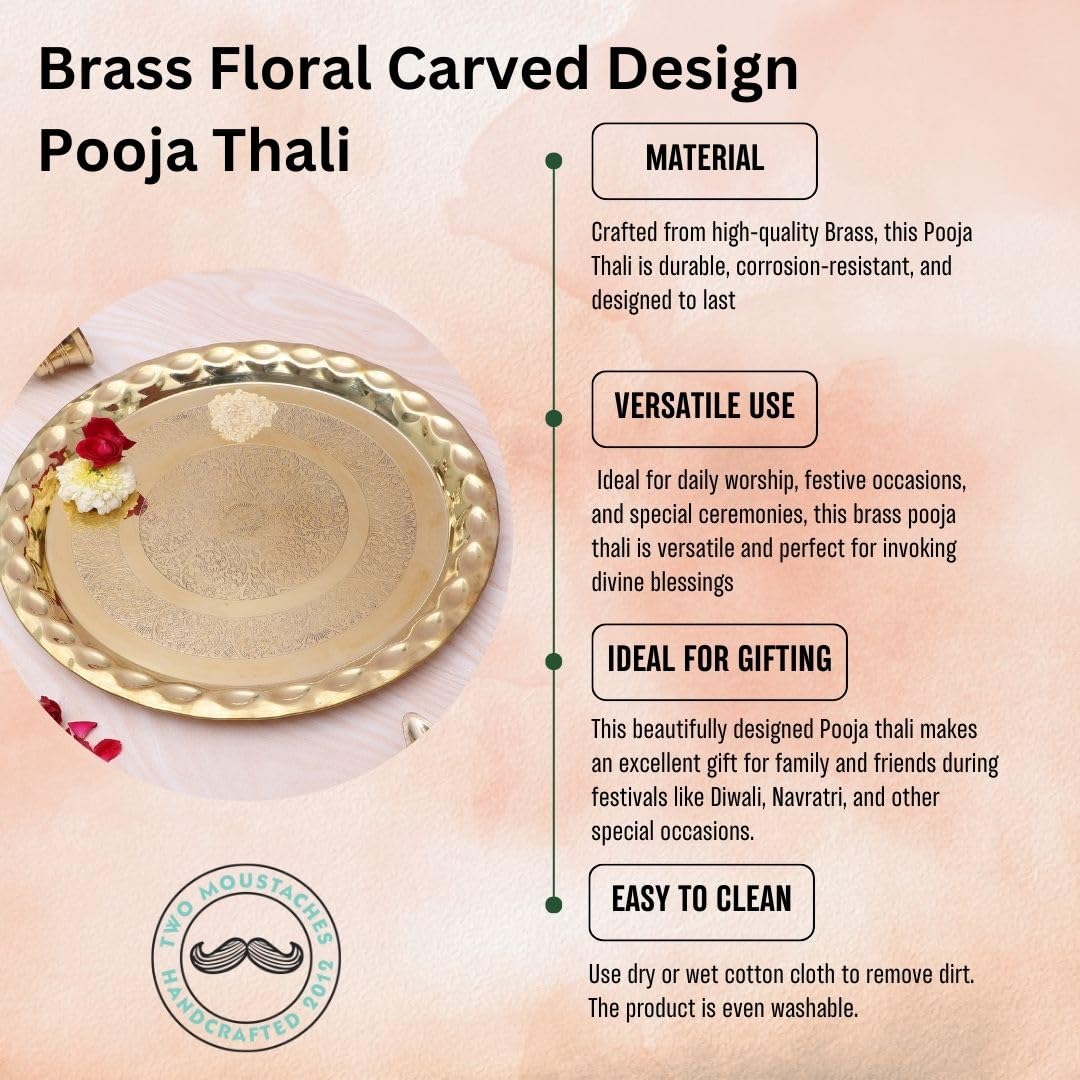 Brass Floral Carved Design Pooja Thali

MATERIAL

Crafted from high-quality Brass, this Pooja Thali is durable, corrosion-resistant, and designed to last

VERSATILE USE

Ideal for daily worship, festive occasions, and special ceremonies, this brass pooja thali is versatile and perfect for invoking divine blessings

IDEAL FOR GIFTING

This beautifully designed Pooja thali makes an excellent gift for family and friends during festivals like Diwali, Navratri, and other special occasions.

EASY TO CLEAN

Use dry or wet cotton cloth to remove dirt. The product is even washable.

TWO MOUSTACHES HANDCRAFTED 2012